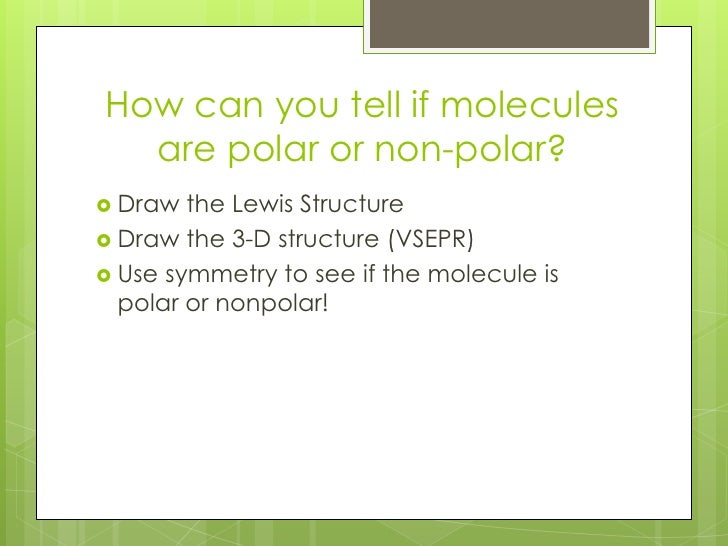 How can you tell if molecules are polar or non-polar?

Draw the Lewis Structure

Draw the 3-D structure (VSEPR)

Use symmetry to see if the molecule is polar or nonpolar!